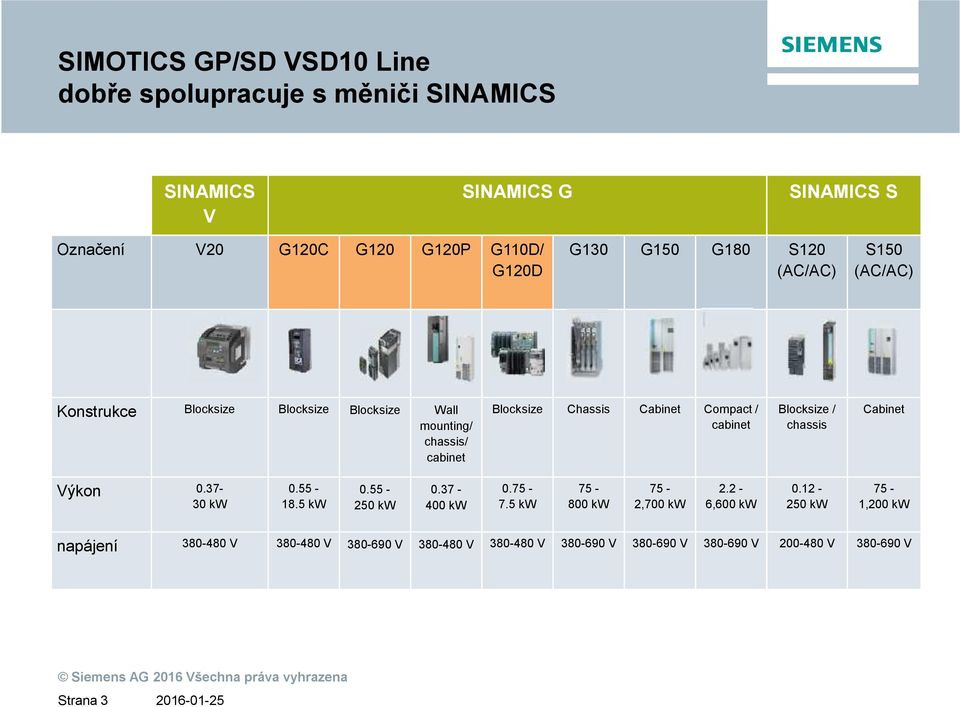 SIMOTICS GP/SD VSD10 Line dobře spolupracuje s měniči SINAMICS

SIEMENS

| | SINAMICS V | SINAMICS G | | | | | | | SINAMICS S | |
|---|---|---|---|---|---|---|---|---|---|---|
| Označení | V20 | G120C | G120 | G120P | G110D/ G120D | G130 | G150 | G180 | S120 (AC/AC) | S150 (AC/AC) |
| | | | | | | | | | | |
| Konstrukce | Blocksize | Blocksize | Blocksize | Wall mounting/ chassis/ cabinet | Blocksize | Chassis | Cabinet | Compact / cabinet | Blocksize / chassis | Cabinet |
| Výkon | 0.37- 30 kW | 0.55 - 18.5 kW | 0.55 - 250 kW | 0.37 - 400 kW | 0.75 - 7.5 kW | 75 - 800 kW | 75 - 2,700 kW | 2.2 - 6,600 kW | 0.12 - 250 kW | 75 - 1,200 kW |
| napájení | 380-480 V | 380-480 V | 380-690 V | 380-480 V | 380-480 V | 380-690 V | 380-690 V | 380-690 V | 200-480 V | 380-690 V |

© Siemens AG 2016 Všechna práva vyhrazena

Strana 3 2016-01-25